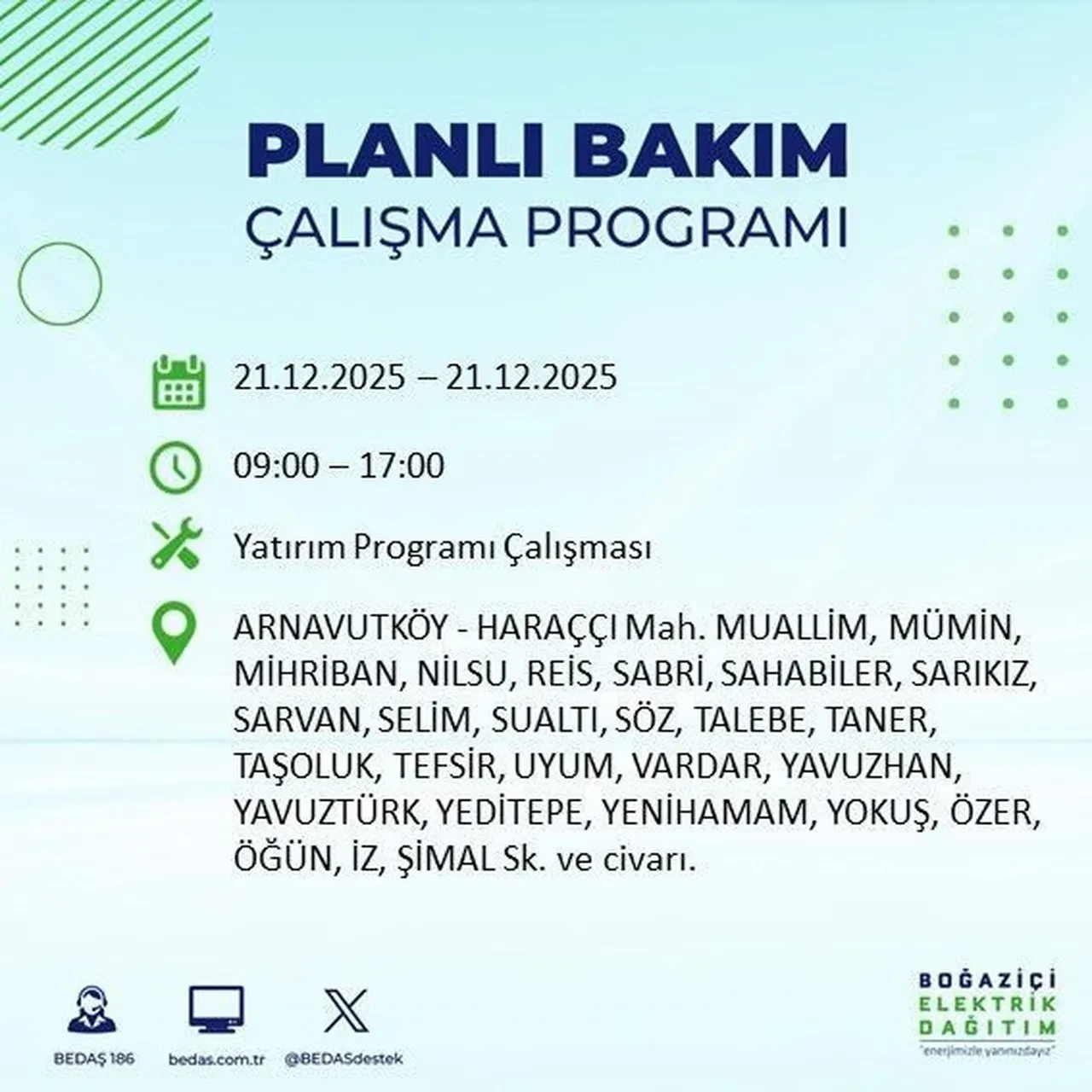 PLANLI BAKIM
ÇALIŞMA PROGRAMI

21.12.2025 – 21.12.2025

09:00 – 17:00

Yatırım Programı Çalışması

ARNAVUTKÖY - HARAÇÇI Mah. MUALLİM, MÜMİN, MİHRİBAN, NİLSU, REİS, SABRİ, SAHABİLER, SARIKIZ, SARVAN, SELİM, SUALTI, SÖZ, TALEBE, TANER, TAŞOLUK, TEFSİR, UYUM, VARDAR, YAVUZHAN, YAVUZTÜRK, YEDİTEPE, YENİHAMAM, YOKUŞ, ÖZER, ÖĞÜN, İZ, ŞİMAL Sk. ve civarı.

BEDAŞ 186

bedas.com.tr

@BEDASdestek

BOĞAZİÇİ ELEKTRİK DAĞITIM
"enerjimizle yanınızdayız"